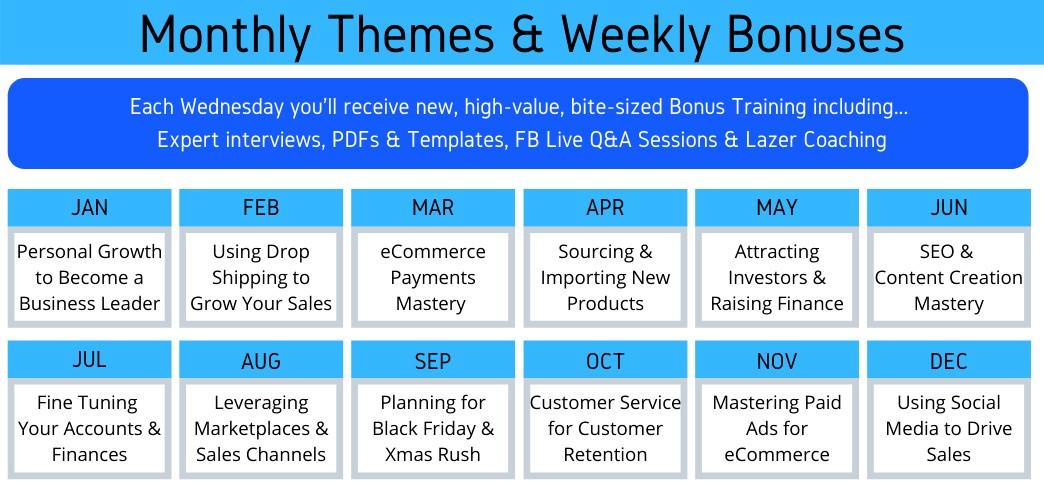 Monthly Themes & Weekly Bonuses

Each Wednesday you'll receive new, high-value, bite-sized Bonus Training including... Expert interviews, PDFs & Templates, FB Live Q&A Sessions & Lazer Coaching

| JAN | FEB | MAR | APR | MAY | JUN |
|---|---|---|---|---|---|
| Personal Growth to Become a Business Leader | Using Drop Shipping to Grow Your Sales | eCommerce Payments Mastery | Sourcing & Importing New Products | Attracting Investors & Raising Finance | SEO & Content Creation Mastery |

| JUL | AUG | SEP | OCT | NOV | DEC |
|---|---|---|---|---|---|
| Fine Tuning Your Accounts & Finances | Leveraging Marketplaces & Sales Channels | Planning for Black Friday & Xmas Rush | Customer Service for Customer Retention | Mastering Paid Ads for eCommerce | Using Social Media to Drive Sales |